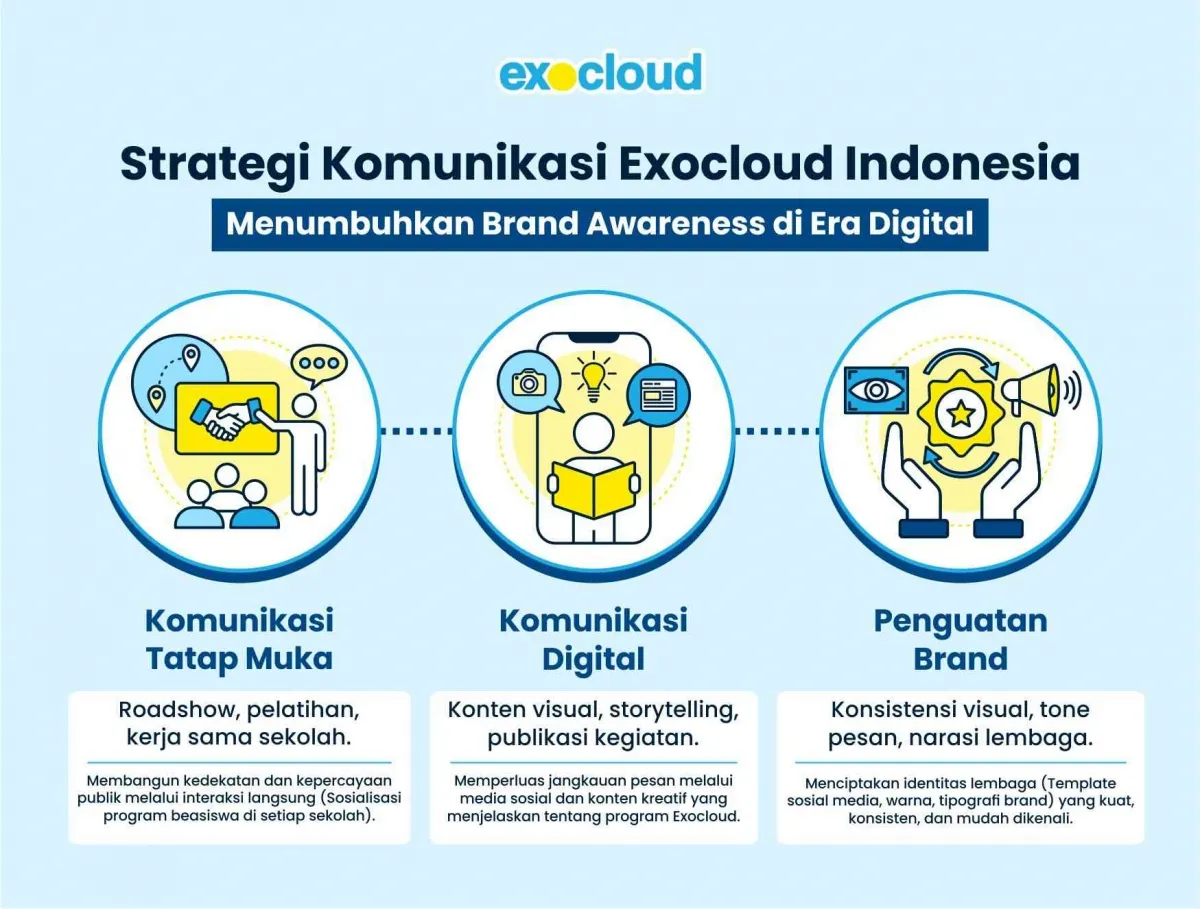 exocloud

Strategi Komunikasi Exocloud Indonesia

Menumbuhkan Brand Awareness di Era Digital

Komunikasi Tatap Muka

Roadshow, pelatihan, kerja sama sekolah.

Membangun kedekatan dan kepercayaan publik melalui interaksi langsung (Sosialisasi program beasiswa di setiap sekolah).

Komunikasi Digital

Konten visual, storytelling, publikasi kegiatan.

Memperluas jangkauan pesan melalui media sosial dan konten kreatif yang menjelaskan tentang program Exocloud.

Penguatan Brand

Konsistensi visual, tone pesan, narasi lembaga.

Menciptakan identitas lembaga (Template sosial media, warna, tipografi brand) yang kuat, konsisten, dan mudah dikenali.